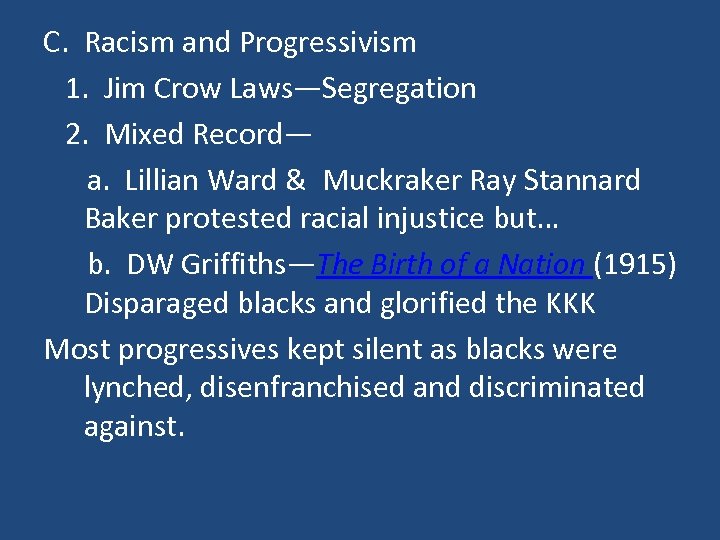 C. Racism and Progressivism

1. Jim Crow Laws—Segregation

2. Mixed Record—

a. Lillian Ward & Muckraker Ray Stannard Baker protested racial injustice but…

b. DW Griffiths—The Birth of a Nation (1915) Disparaged blacks and glorified the KKK

Most progressives kept silent as blacks were lynched, disenfranchised and discriminated against.